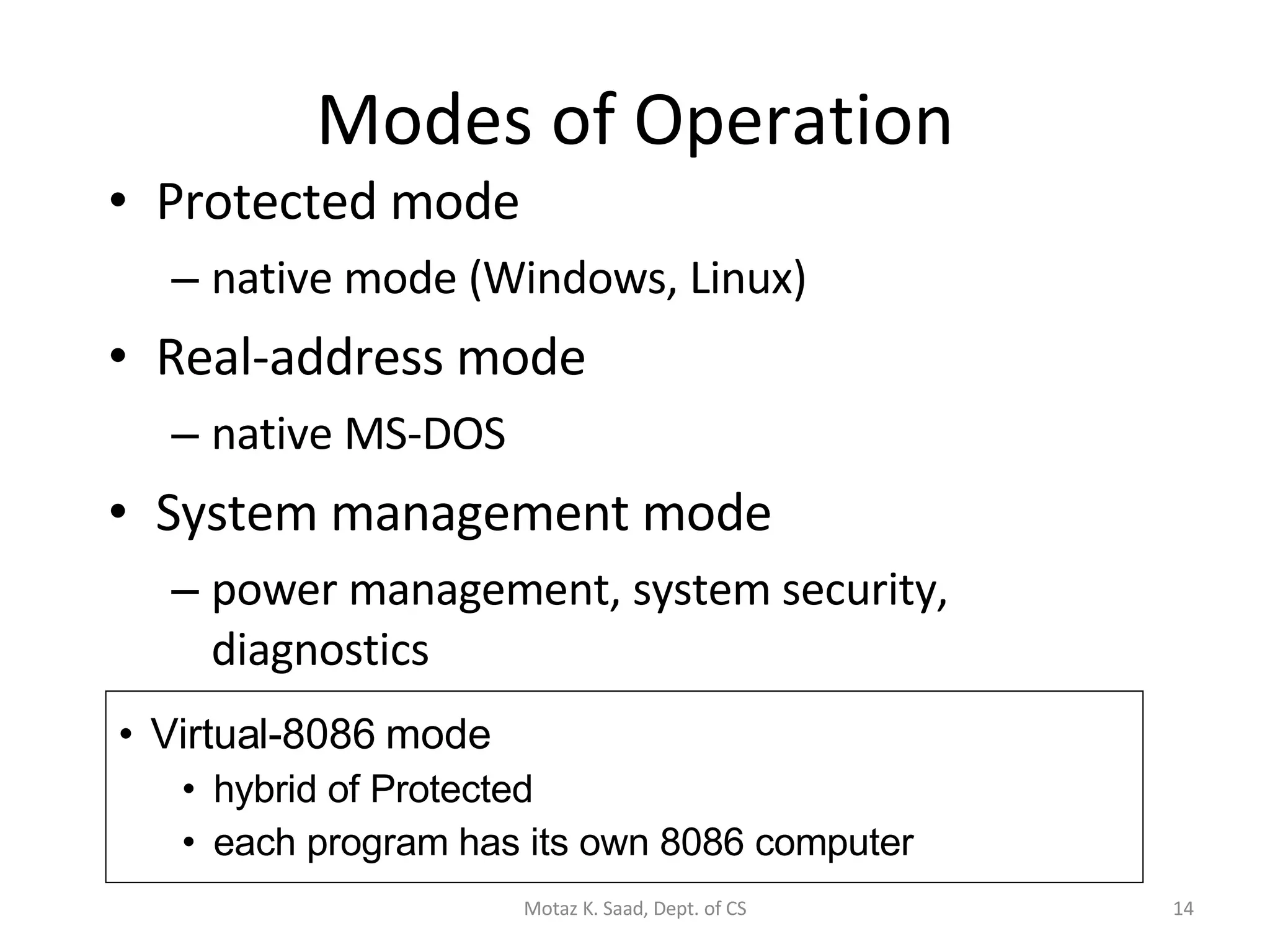 Modes of Operation

• Protected mode
– native mode (Windows, Linux)
• Real-address mode
– native MS-DOS
• System management mode
– power management, system security, diagnostics

• Virtual-8086 mode
• hybrid of Protected
• each program has its own 8086 computer

Motaz K. Saad, Dept. of CS

14